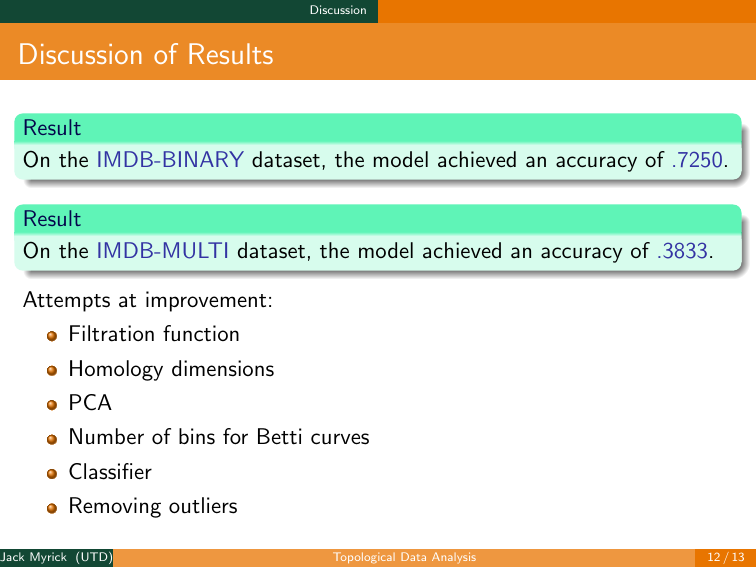 Discussion

Discussion of Results

Result
On the IMDB-BINARY dataset, the model achieved an accuracy of .7250.

Result
On the IMDB-MULTI dataset, the model achieved an accuracy of .3833.

Attempts at improvement:

- Filtration function
- Homology dimensions
- PCA
- Number of bins for Betti curves
- Classifier
- Removing outliers

Jack Myrick (UTD) Topological Data Analysis 12 / 13